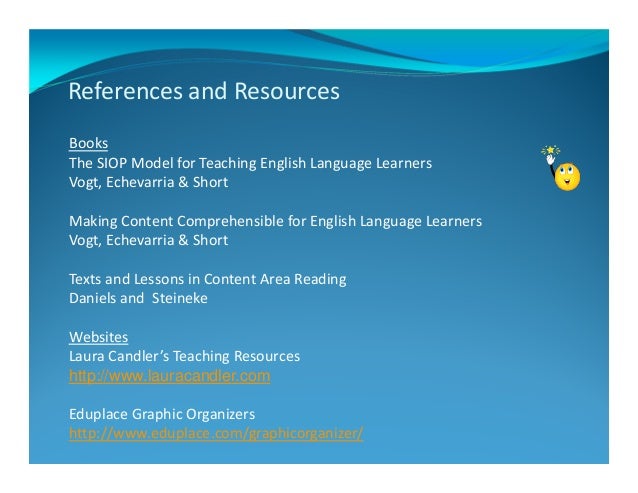 References and Resources

Books
The SIOP Model for Teaching English Language Learners
Vogt, Echevarria & Short

Making Content Comprehensible for English Language Learners
Vogt, Echevarria & Short

Texts and Lessons in Content Area Reading
Daniels and Steineke

Websites
Laura Candler's Teaching Resources
http://www.lauracandler.com

Eduplace Graphic Organizers
http://www.eduplace.com/graphicorganizer/